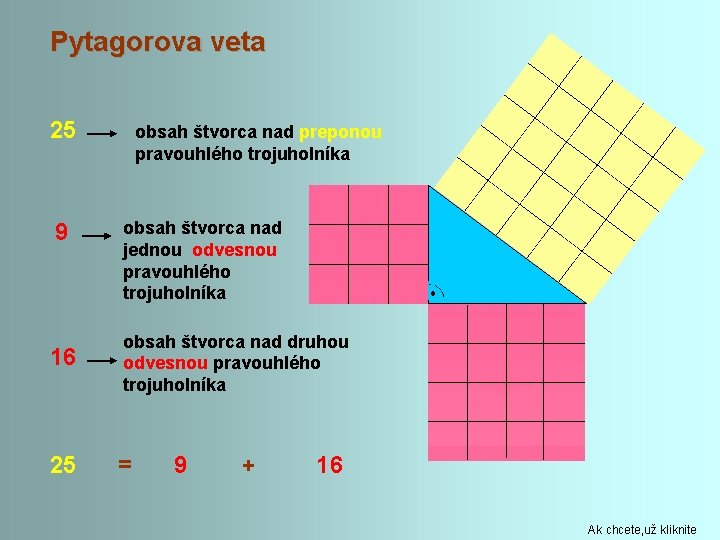 Pytagorova veta

25 → obsah štvorca nad preponou pravouhlého trojuholníka

9 → obsah štvorca nad jednou odvesnou pravouhlého trojuholníka

16 → obsah štvorca nad druhou odvesnou pravouhlého trojuholníka

25 = 9 + 16

Ak chcete,už kliknite